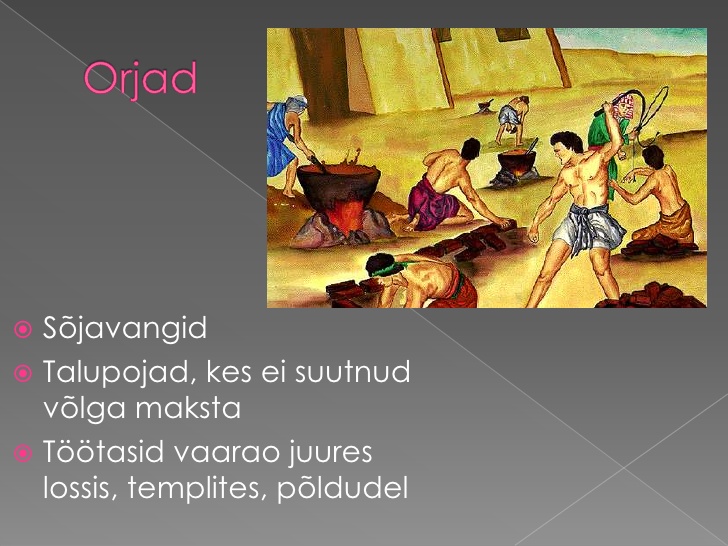 Orjad

Sõjavangid

Talupojad, kes ei suutnud võlga maksta

Töötasid vaarao juures lossis, templites, põldudel